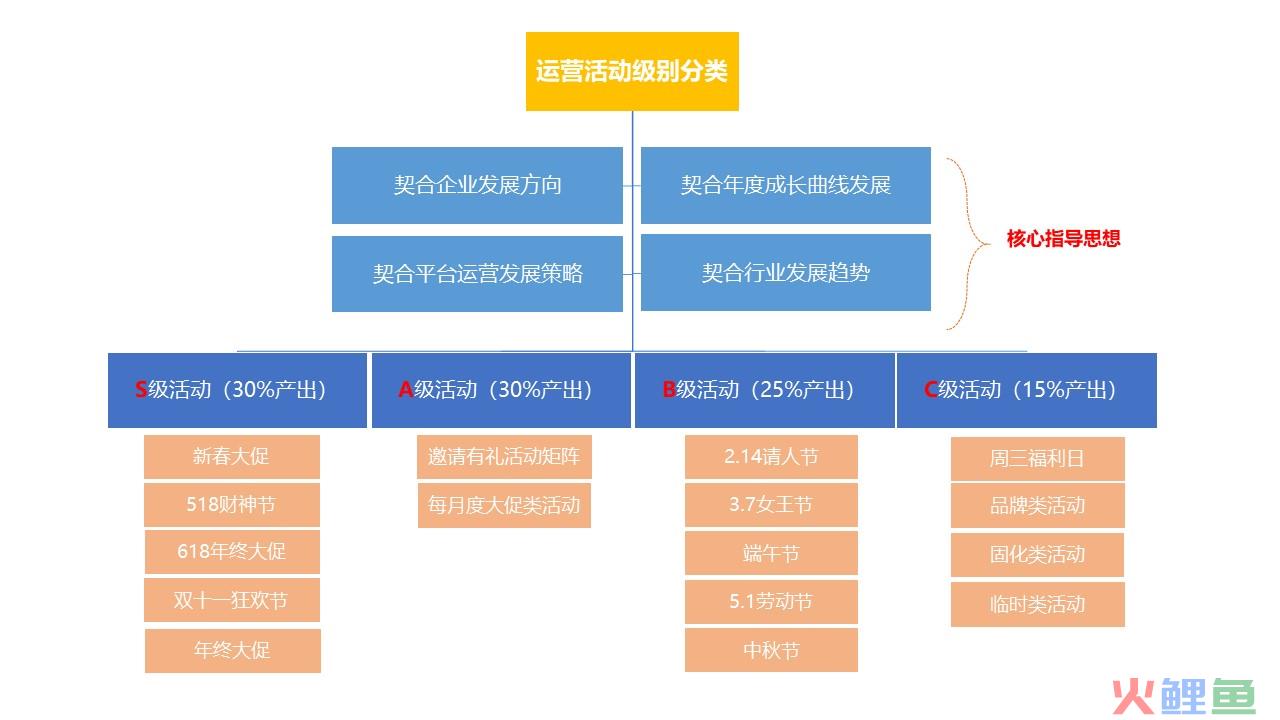 运营活动级别分类

契合企业发展方向

契合年度成长曲线发展

契合平台运营发展策略

契合行业发展趋势

核心指导思想

S级活动（30%产出）

新春大促

518财神节

618年终大促

双十一狂欢节

年终大促

A级活动（30%产出）

邀请有礼活动矩阵

每月度大促类活动

B级活动（25%产出）

2.14请人节

3.7女王节

端午节

5.1劳动节

中秋节

C级活动（15%产出）

周三福利日

品牌类活动

固化类活动

临时类活动

火鲤鱼